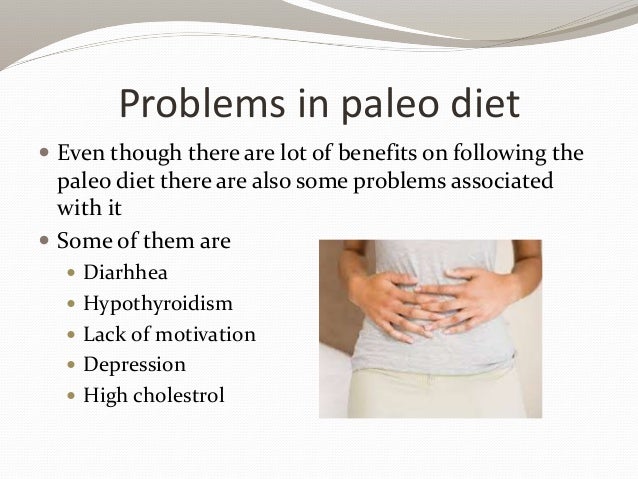 Problems in paleo diet

- Even though there are lot of benefits on following the paleo diet there are also some problems associated with it
- Some of them are
  - Diarhhea
  - Hypothyroidism
  - Lack of motivation
  - Depression
  - High cholestrol